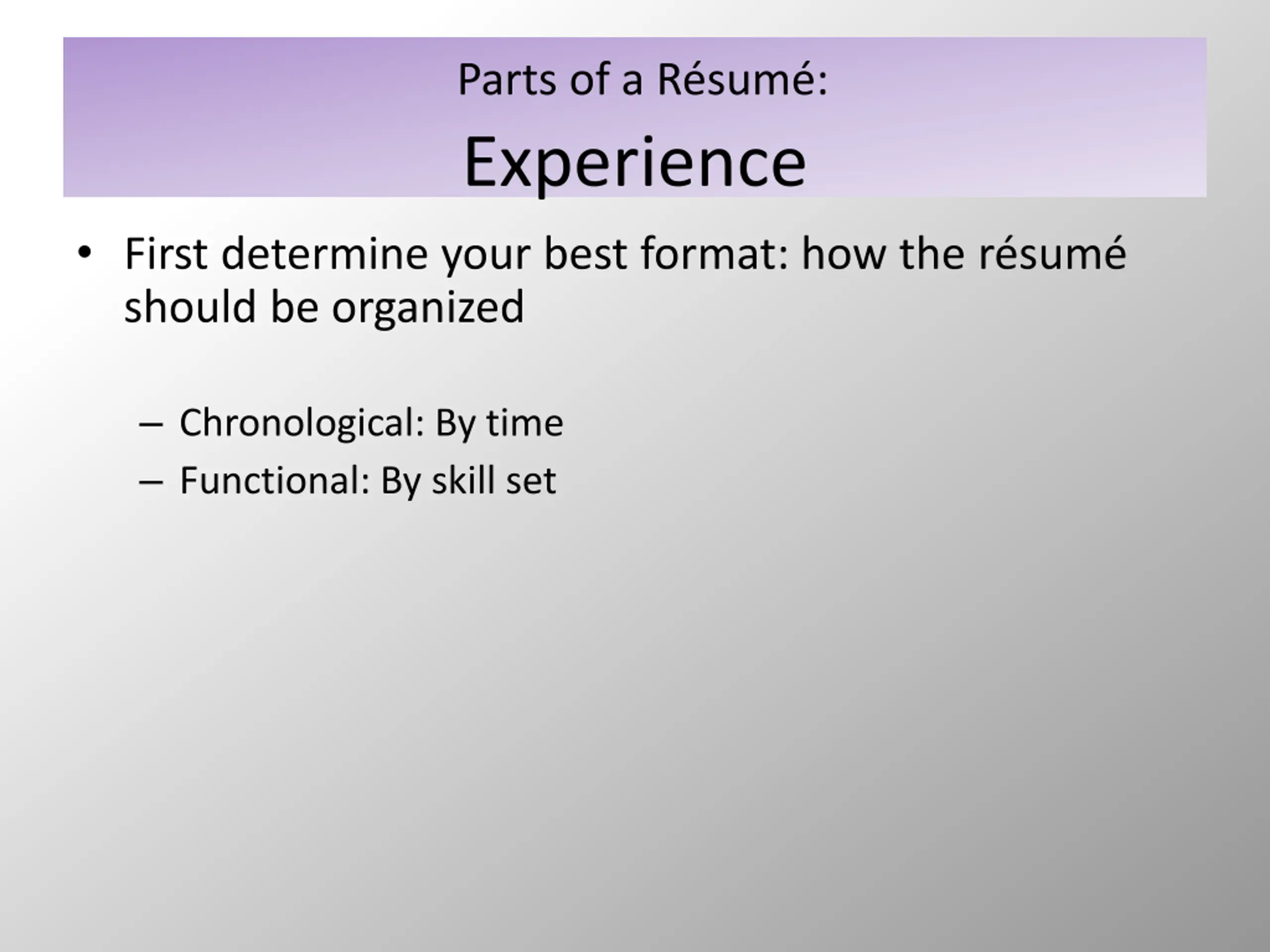 Parts of a Résumé:
Experience

• First determine your best format: how the résumé should be organized

– Chronological: By time
– Functional: By skill set